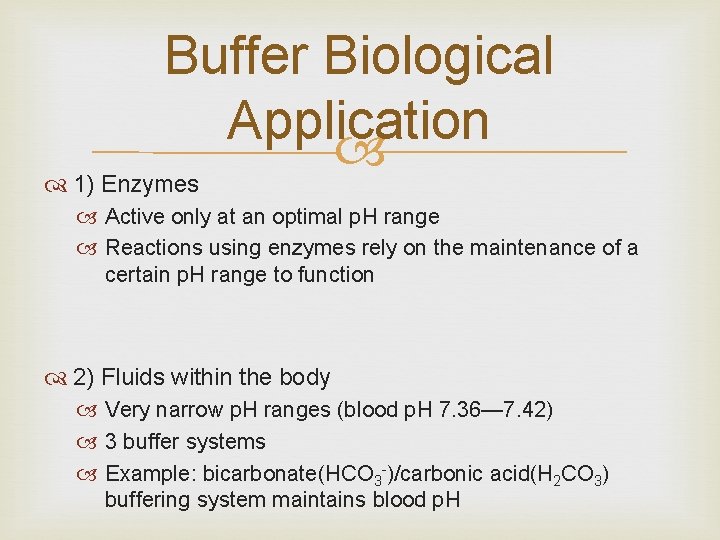 Buffer Biological Application

1) Enzymes

Active only at an optimal pH range

Reactions using enzymes rely on the maintenance of a certain pH range to function

2) Fluids within the body

Very narrow pH ranges (blood pH 7.36—7.42)

3 buffer systems

Example: bicarbonate($HCO_3^-$)/carbonic acid($H_2CO_3$) buffering system maintains blood pH